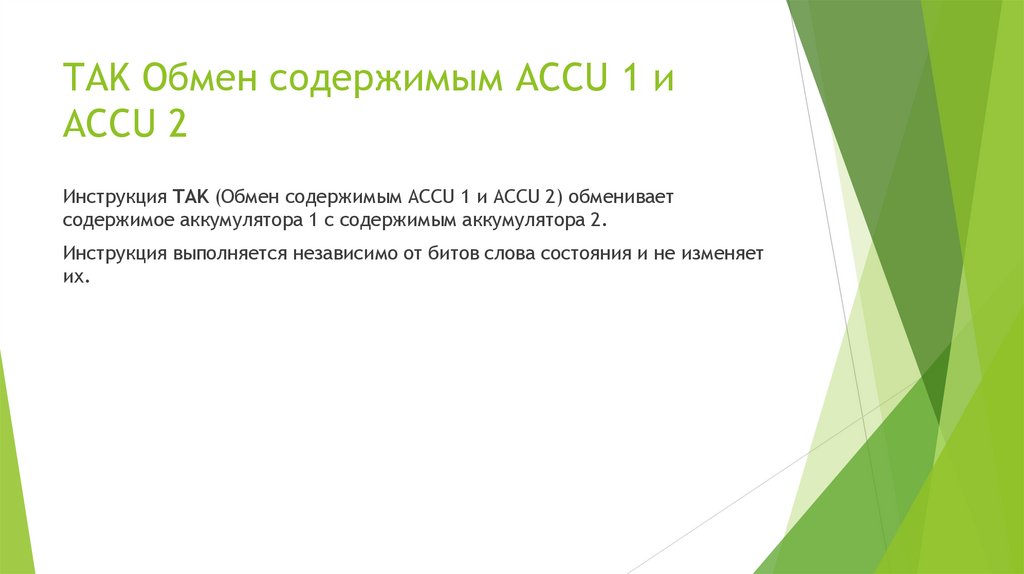 TAK Обмен содержимым ACCU 1 и ACCU 2

Инструкция TAK (Обмен содержимым ACCU 1 и ACCU 2) обменивает содержимое аккумулятора 1 с содержимым аккумулятора 2.

Инструкция выполняется независимо от битов слова состояния и не изменяет их.